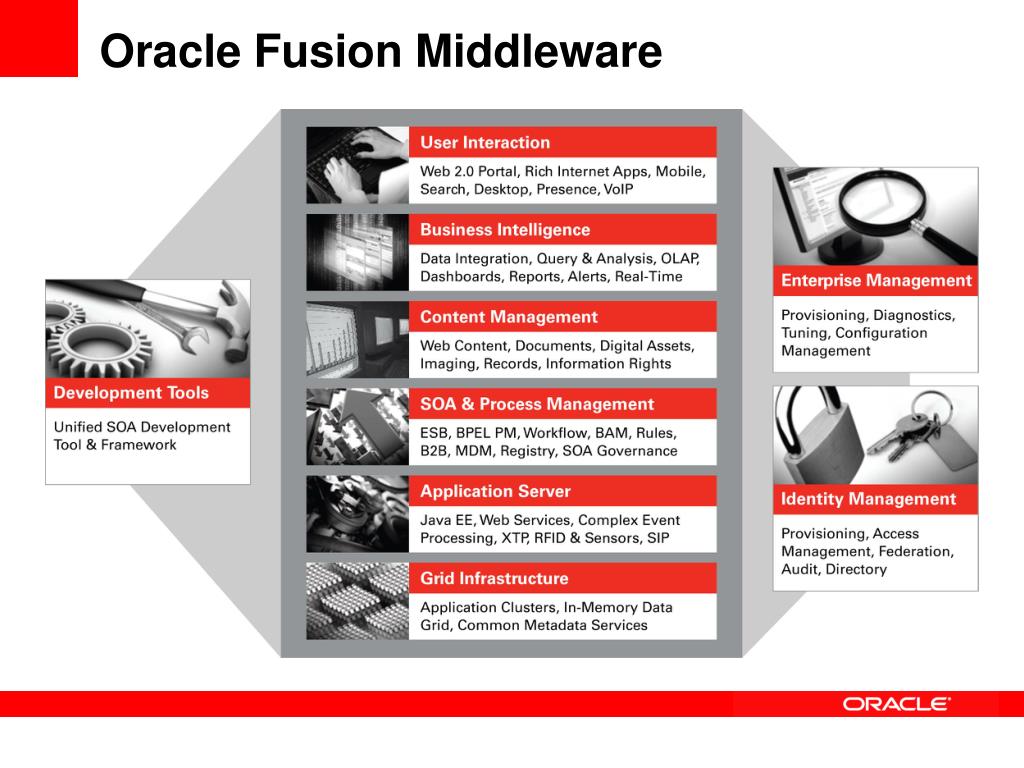 Oracle Fusion Middleware

Development Tools

Unified SOA Development Tool & Framework

User Interaction

Web 2.0 Portal, Rich Internet Apps, Mobile, Search, Desktop, Presence, VoIP

Business Intelligence

Data Integration, Query & Analysis, OLAP, Dashboards, Reports, Alerts, Real-Time

Content Management

Web Content, Documents, Digital Assets, Imaging, Records, Information Rights

SOA & Process Management

ESB, BPEL PM, Workflow, BAM, Rules, B2B, MDM, Registry, SOA Governance

Application Server

Java EE, Web Services, Complex Event Processing, XTP, RFID & Sensors, SIP

Grid Infrastructure

Application Clusters, In-Memory Data Grid, Common Metadata Services

Enterprise Management

Provisioning, Diagnostics, Tuning, Configuration Management

Identity Management

Provisioning, Access Management, Federation, Audit, Directory

ORACLE